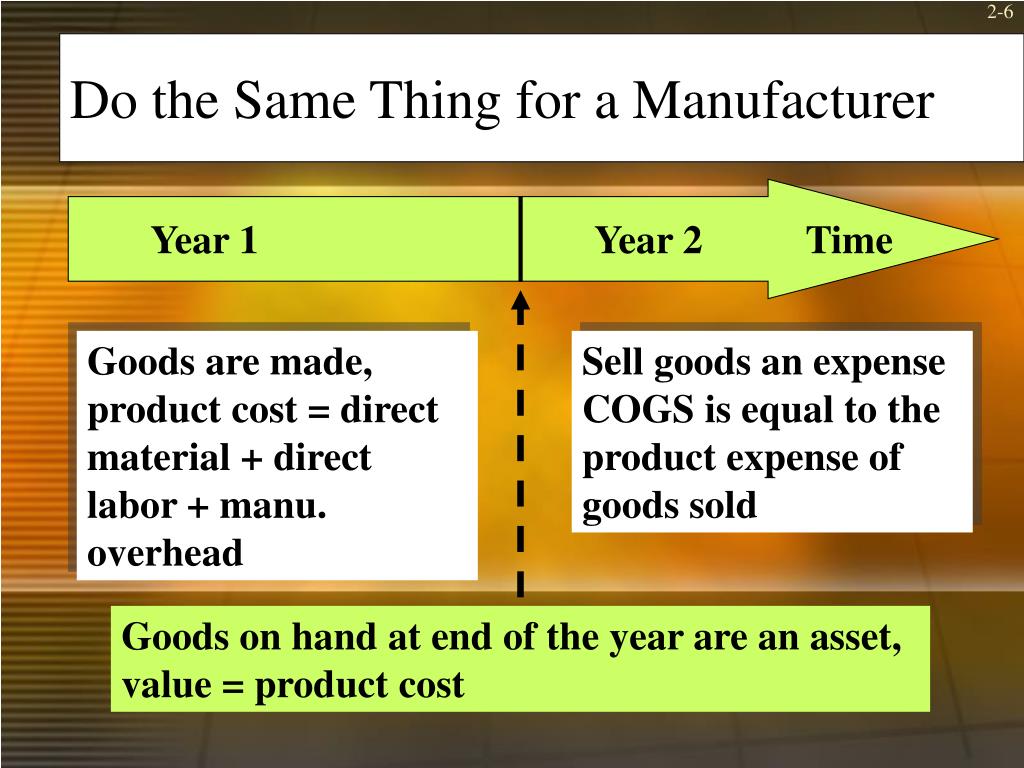 2-6

Do the Same Thing for a Manufacturer

Year 1

Year 2

Time

Goods are made, product cost = direct material + direct labor + manu. overhead

Sell goods an expense COGS is equal to the product expense of goods sold

Goods on hand at end of the year are an asset, value = product cost